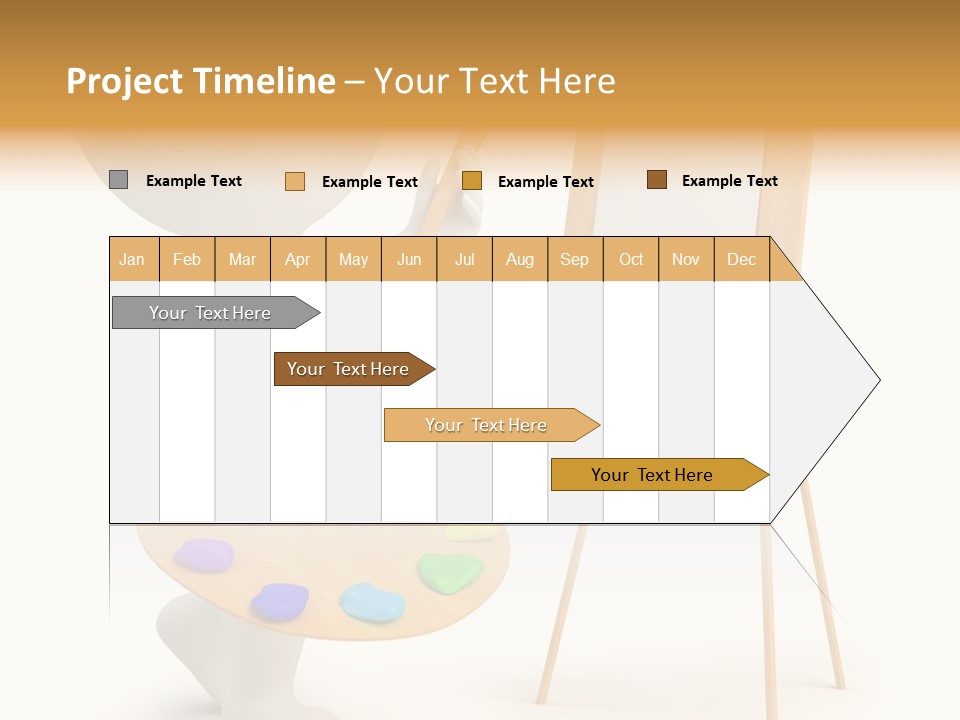 Project Timeline – Your Text Here

Example Text
Example Text
Example Text
Example Text

| Jan | Feb | Mar | Apr | May | Jun | Jul | Aug | Sep | Oct | Nov | Dec |
|---|---|---|---|---|---|---|---|---|---|---|---|

Your Text Here

Your Text Here

Your Text Here

Your Text Here